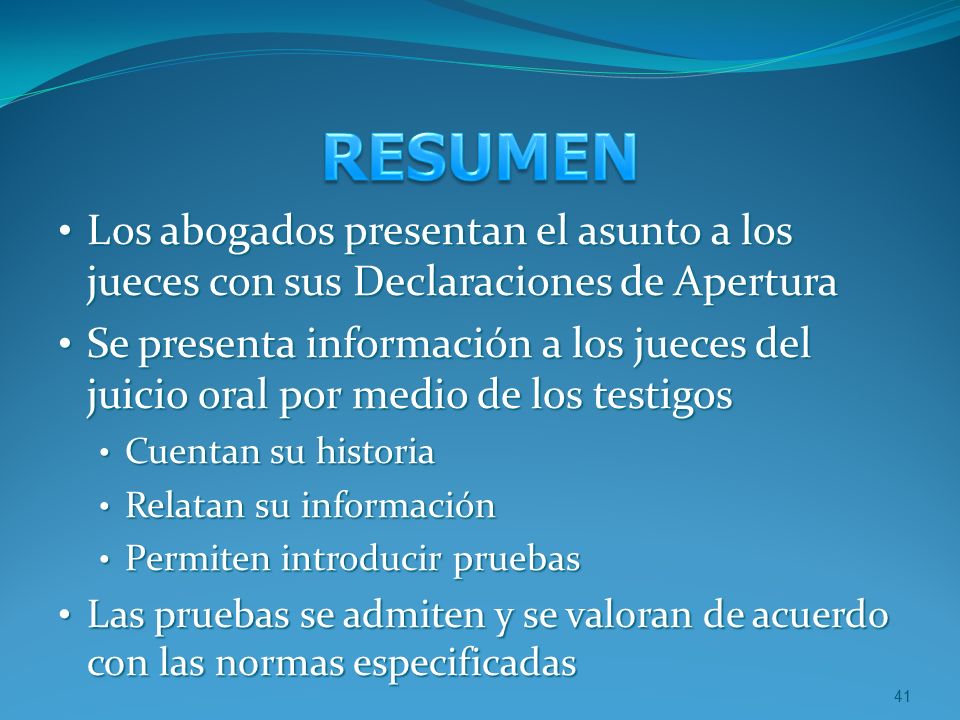 RESUMEN

• Los abogados presentan el asunto a los jueces con sus Declaraciones de Apertura
• Se presenta información a los jueces del juicio oral por medio de los testigos
  • Cuentan su historia
  • Relatan su información
  • Permiten introducir pruebas
• Las pruebas se admiten y se valoran de acuerdo con las normas especificadas

41